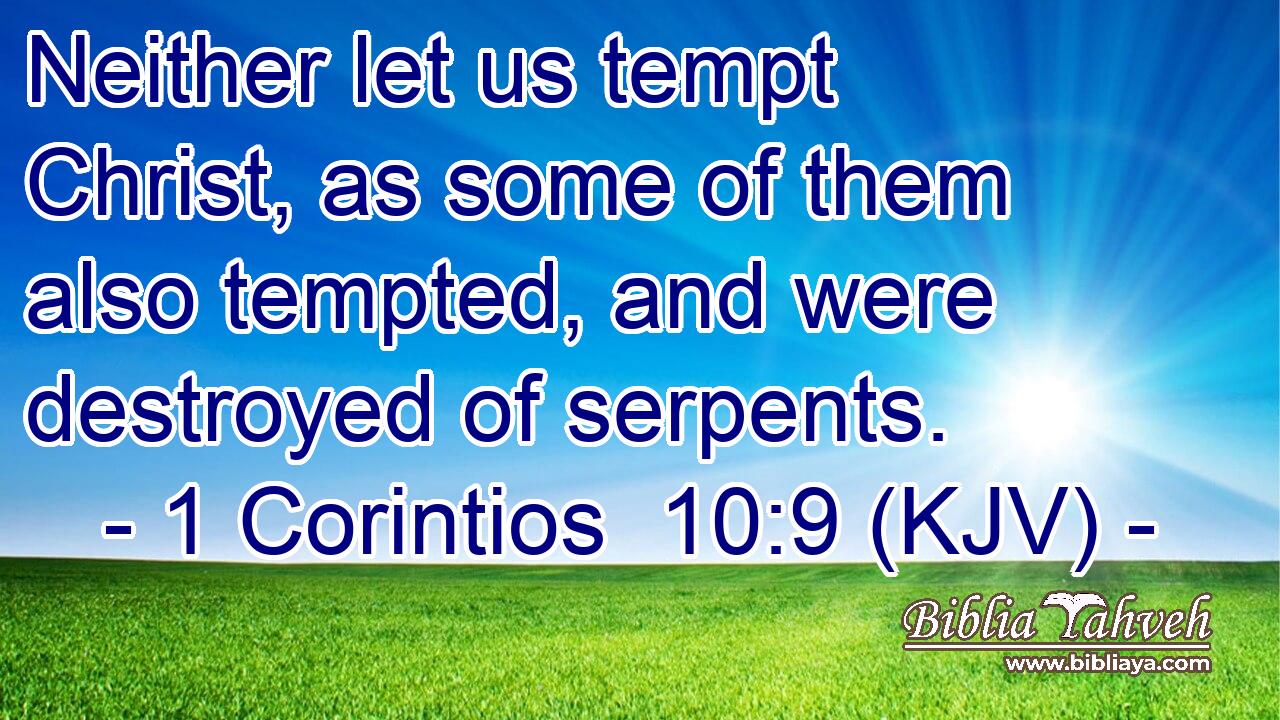 Neither let us tempt Christ, as some of them also tempted, and were destroyed of serpents.
- 1 Corintios 10:9 (KJV) -

Biblia Yahveh
www.bibliaya.com